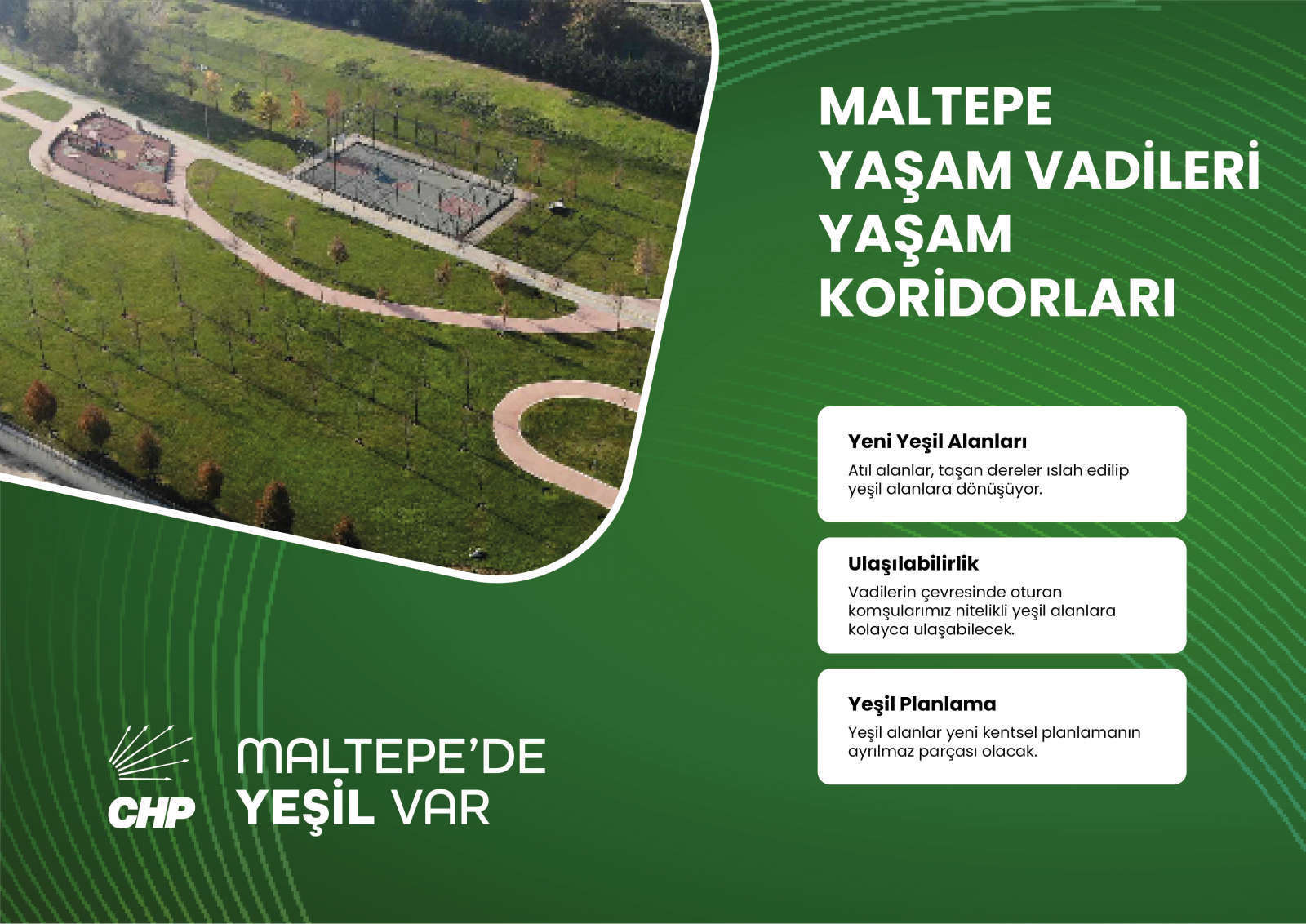 MALTEPE YAŞAM VADİLERİ YAŞAM KORİDORLARI

Yeni Yeşil Alanları
Atıl alanlar, taşan dereler ıslah edilip yeşil alanlara dönüşüyor.

Ulaşılabilirlik
Vadilerin çevresinde oturan komşularımız nitelikli yeşil alanlara kolayca ulaşabilecek.

Yeşil Planlama
Yeşil alanlar yeni kentsel planlamanın ayrılmaz parçası olacak.

CHP

MALTEPE'DE YEŞİL VAR